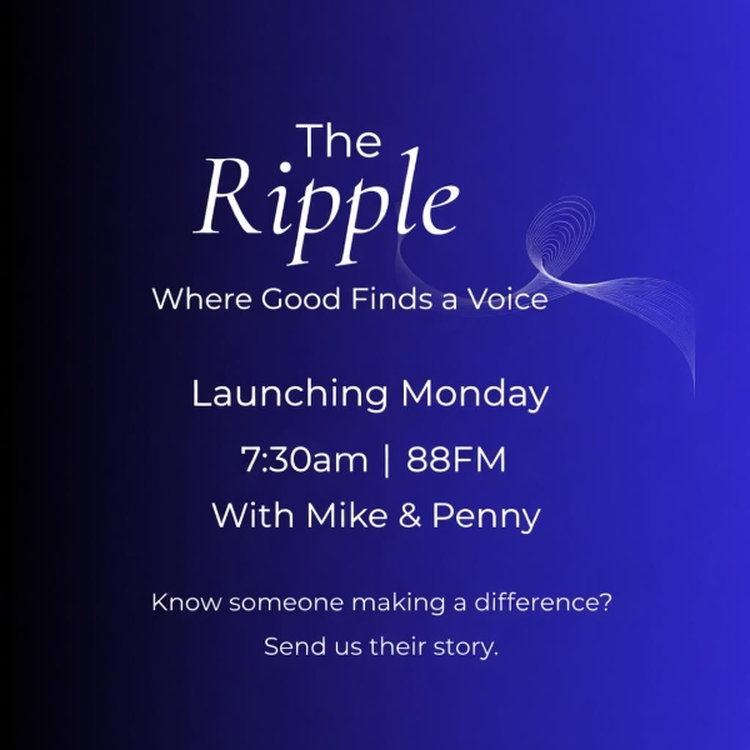 The
Ripple
Where Good Finds a Voice

Launching Monday
7:30am | 88FM
With Mike & Penny

Know someone making a difference?
Send us their story.